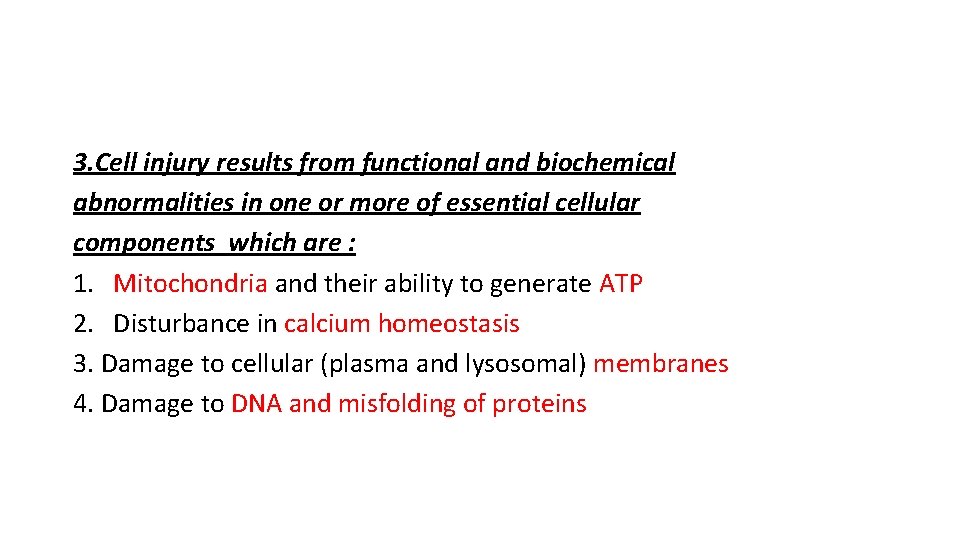 3.Cell injury results from functional and biochemical abnormalities in one or more of essential cellular components which are :
1. Mitochondria and their ability to generate ATP
2. Disturbance in calcium homeostasis
3. Damage to cellular (plasma and lysosomal) membranes
4. Damage to DNA and misfolding of proteins